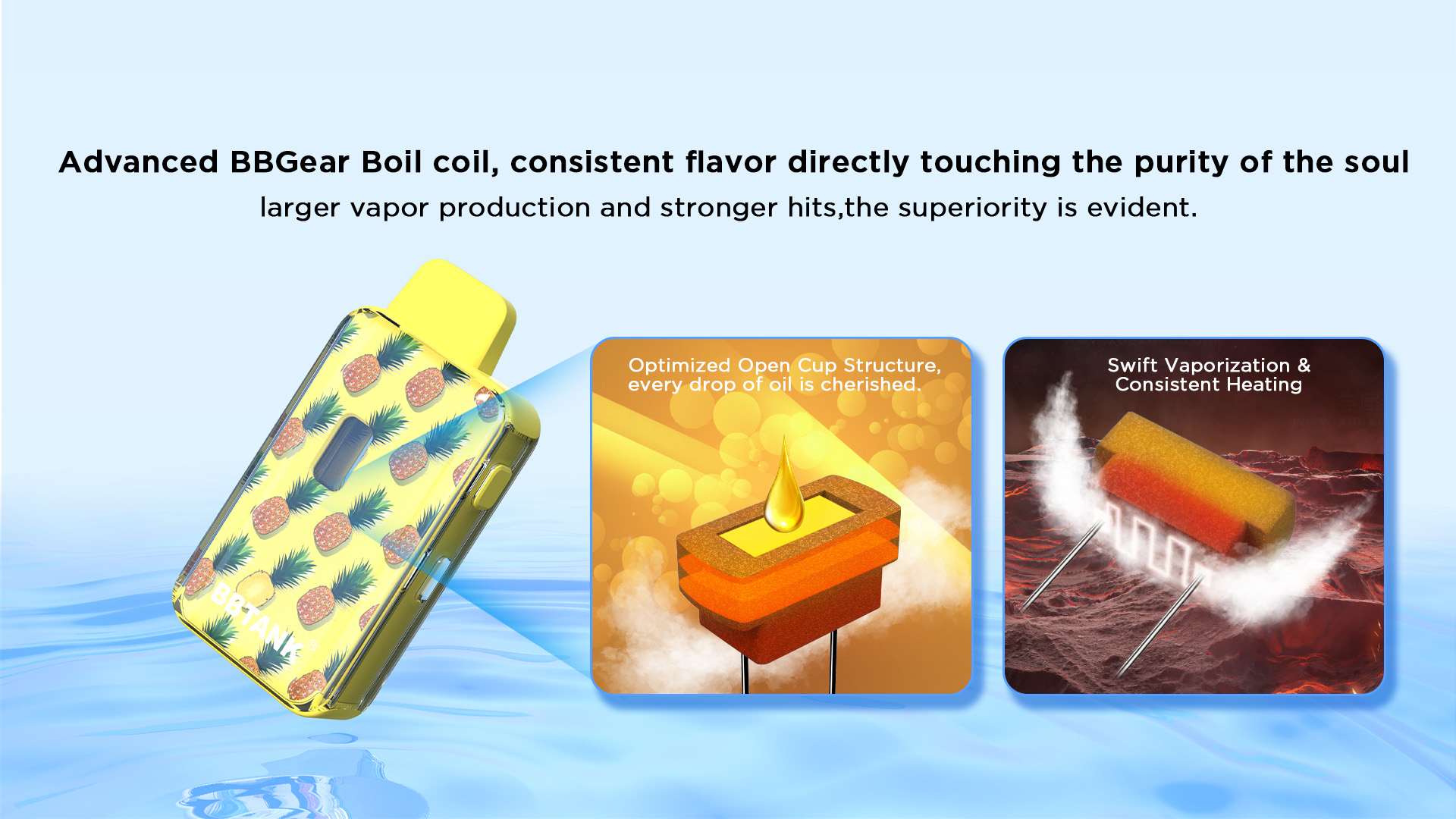 Advanced BBGear Boil coil, consistent flavor directly touching the purity of the soul
larger vapor production and stronger hits,the superiority is evident.

BBTANK®

Optimized Open Cup Structure, every drop of oil is cherished.

Swift Vaporization & Consistent Heating